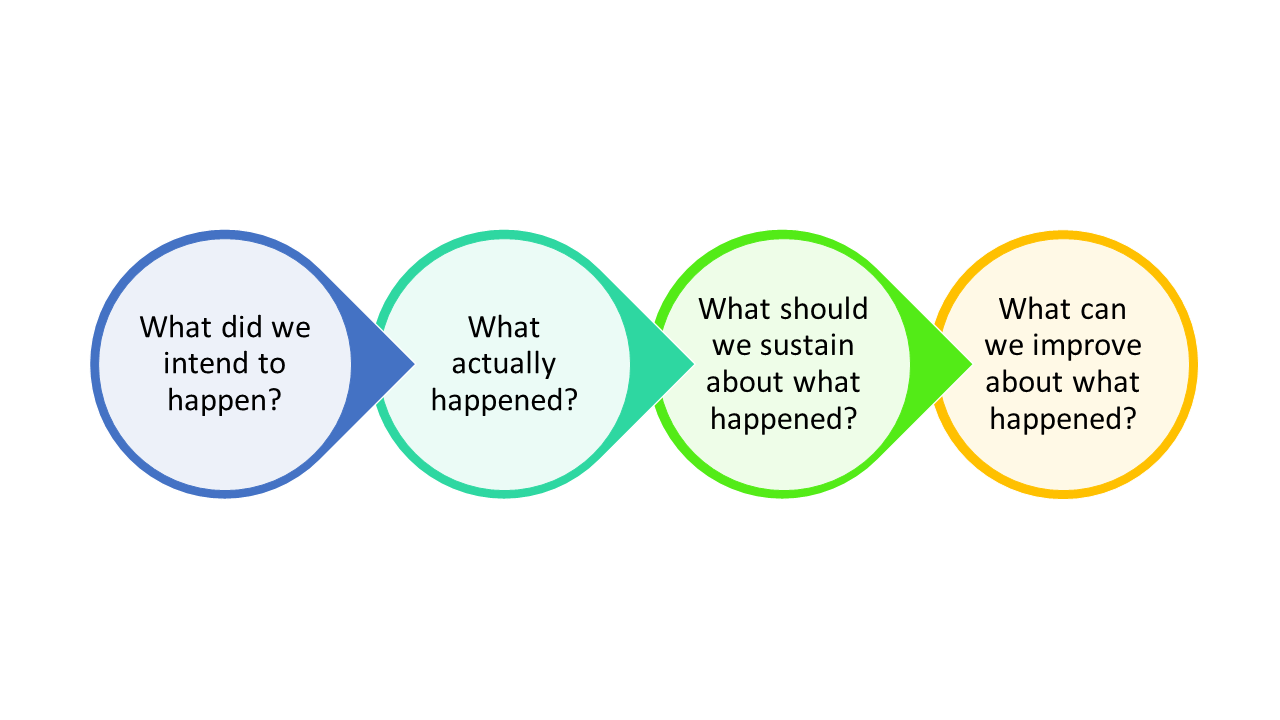 What did we intend to happen?

What actually happened?

What should we sustain about what happened?

What can we improve about what happened?